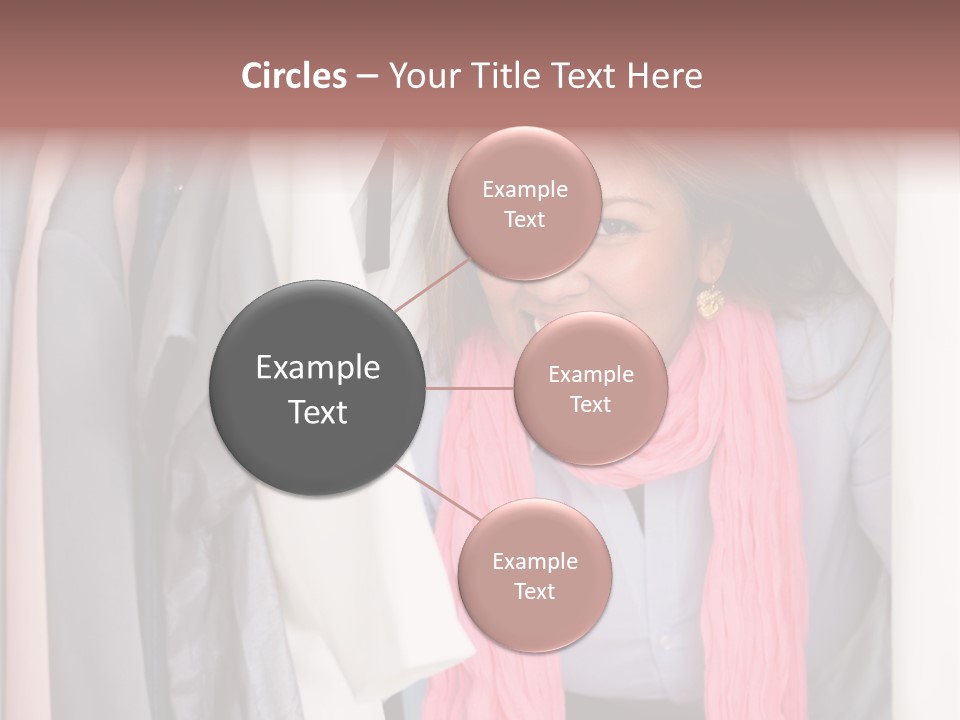 Circles – Your Title Text Here

Example Text

Example Text

Example Text

Example Text